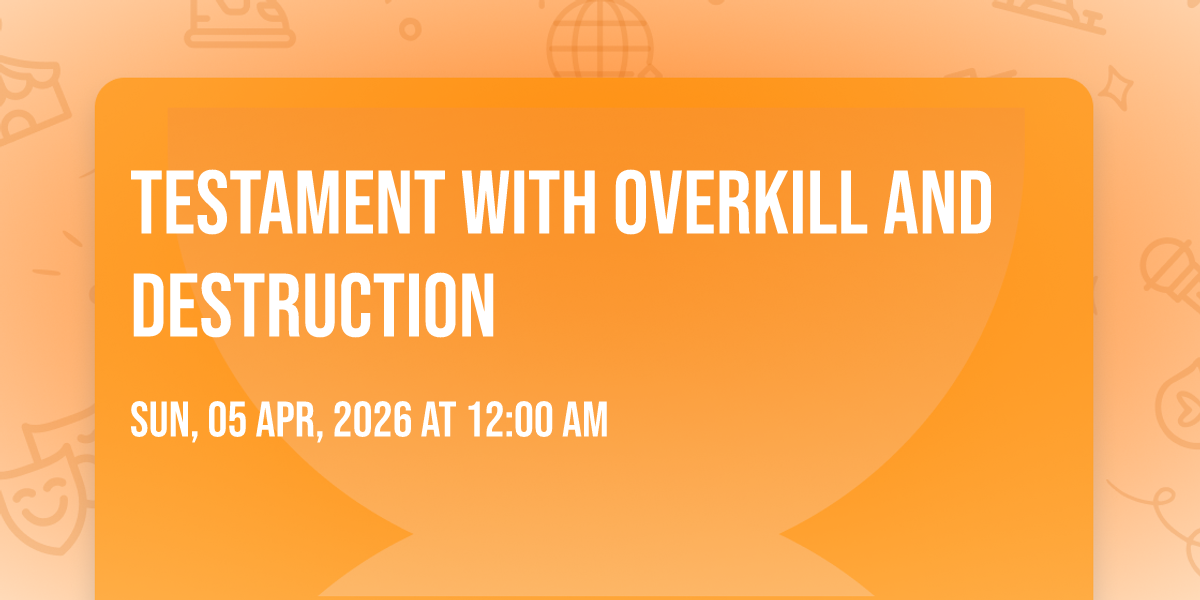 TESTAMENT WITH OVERKILL AND DESTRUCTION

SUN, 05 APR, 2026 AT 12:00 AM